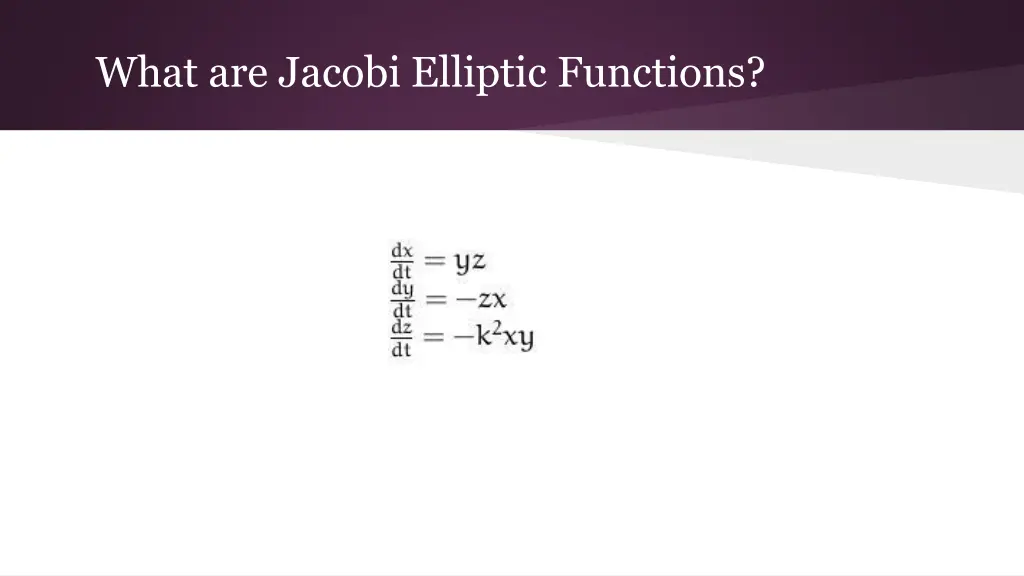 What are Jacobi Elliptic Functions?

$\frac{dx}{dt} = yz$
$\frac{dy}{dt} = -zx$
$\frac{dz}{dt} = -k^2xy$